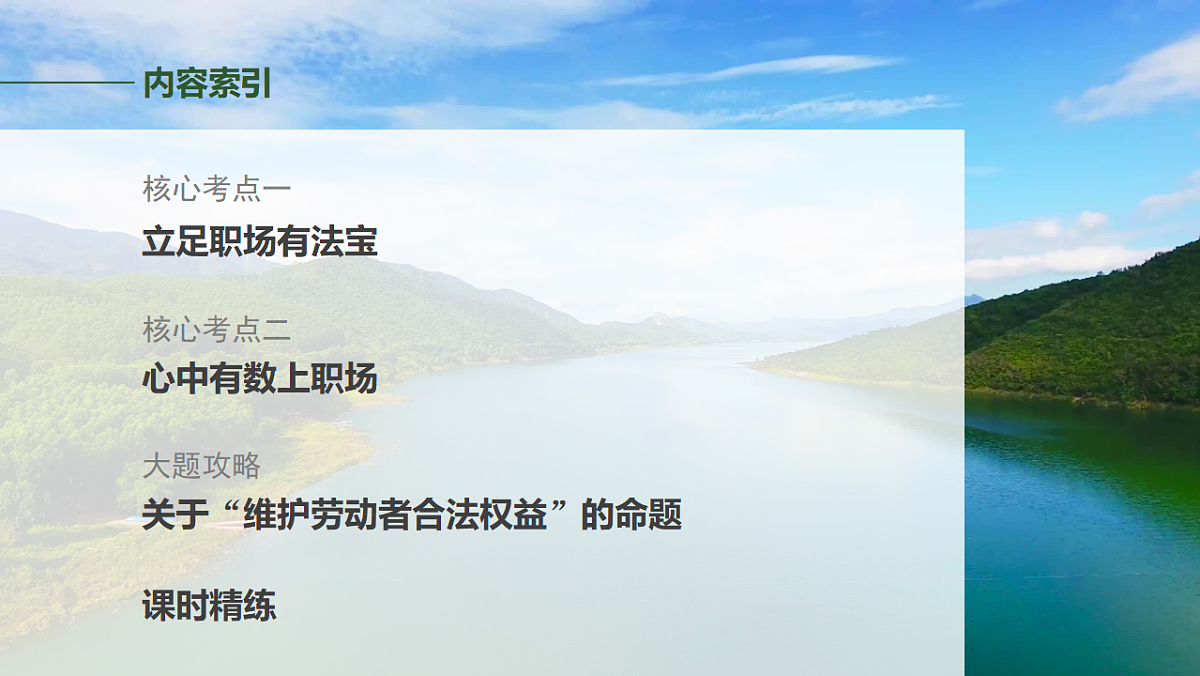 内容索引

核心考点一

立足职场有法宝

核心考点二

心中有数上职场

大题攻略

关于“维护劳动者合法权益”的命题

课时精练